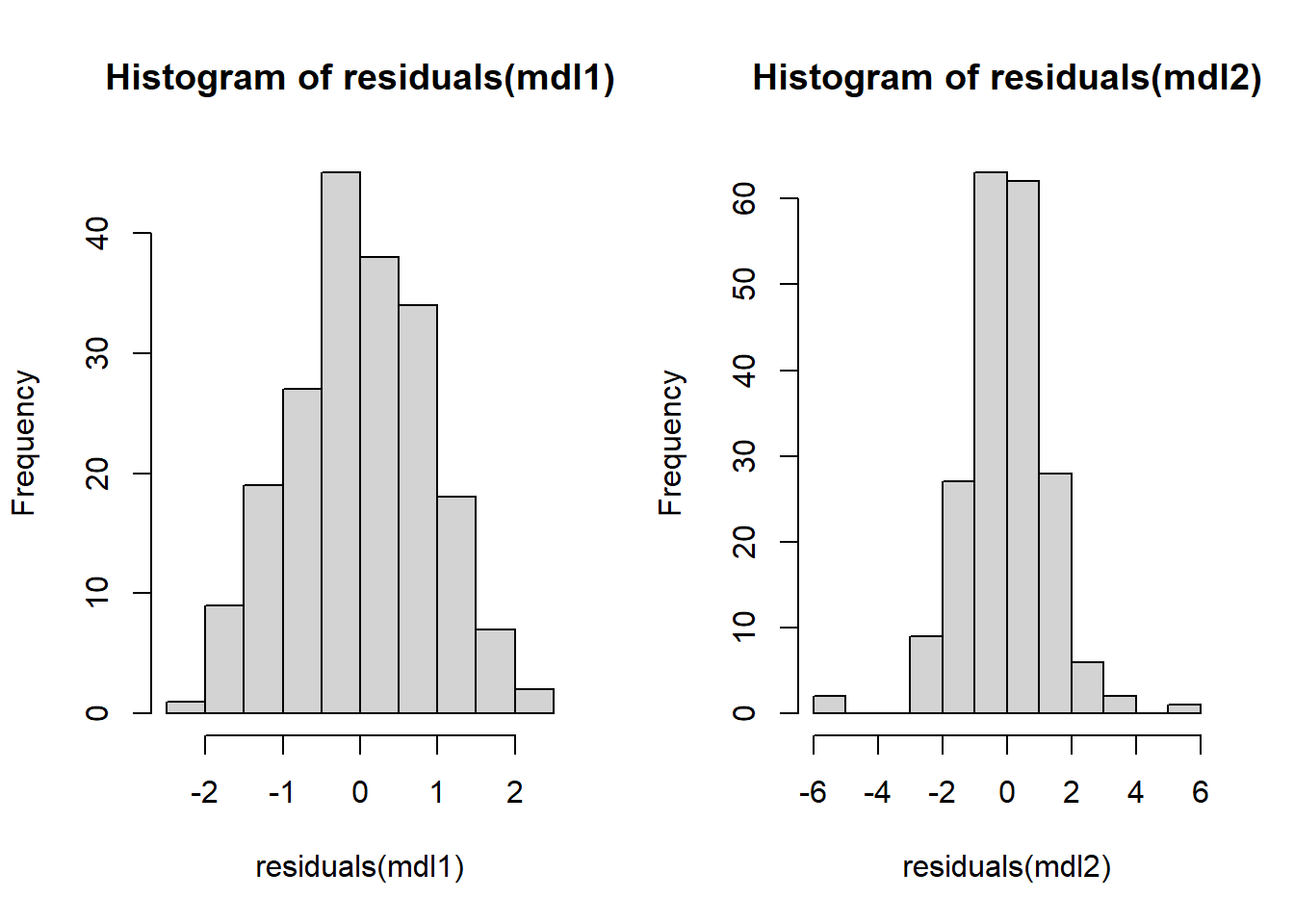 Histogram of residuals(mdl1)

Frequency

0
10
20
30
40

-2
-1
0
1
2

residuals(mdl1)

Histogram of residuals(mdl2)

Frequency

0
10
20
30
40
50
60

-6
-4
-2
0
2
4
6

residuals(mdl2)